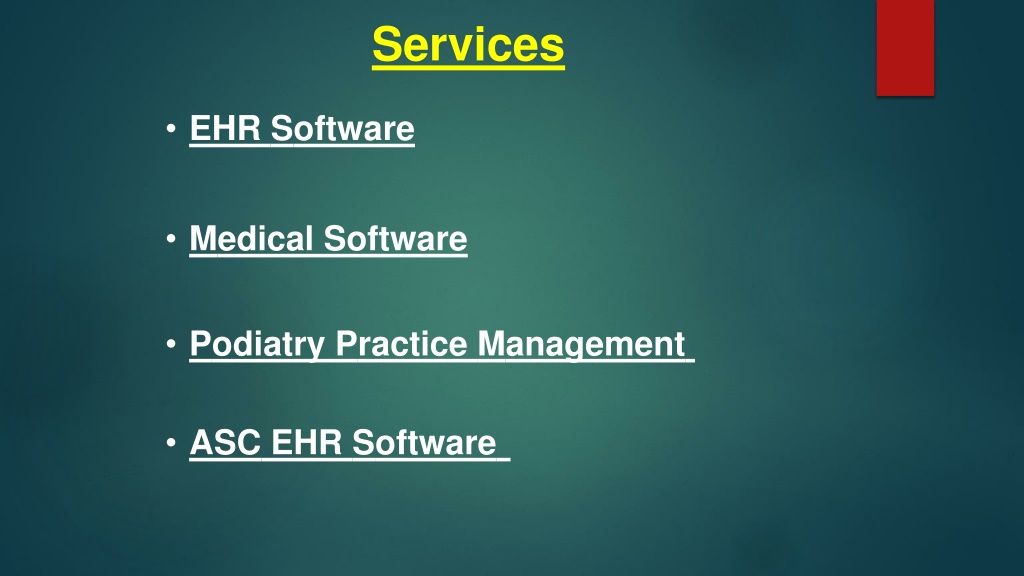 Services

• EHR Software

• Medical Software

• Podiatry Practice Management

• ASC EHR Software